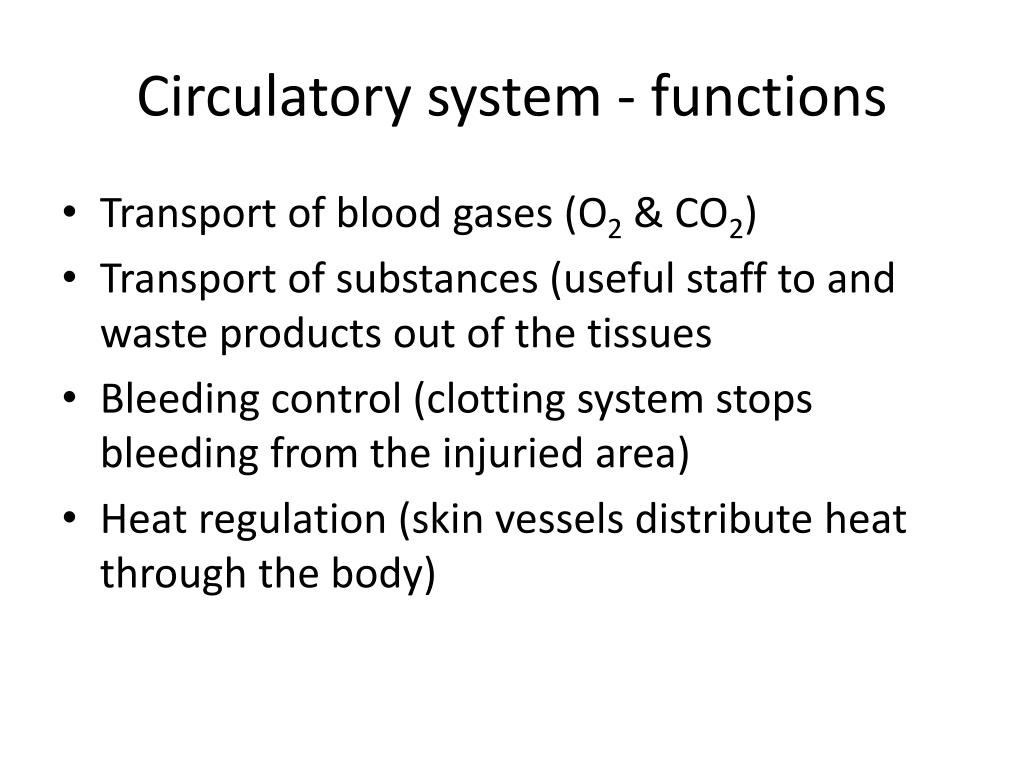 Circulatory system - functions

• Transport of blood gases ($O_2$ & $CO_2$)
• Transport of substances (useful staff to and waste products out of the tissues
• Bleeding control (clotting system stops bleeding from the injuried area)
• Heat regulation (skin vessels distribute heat through the body)